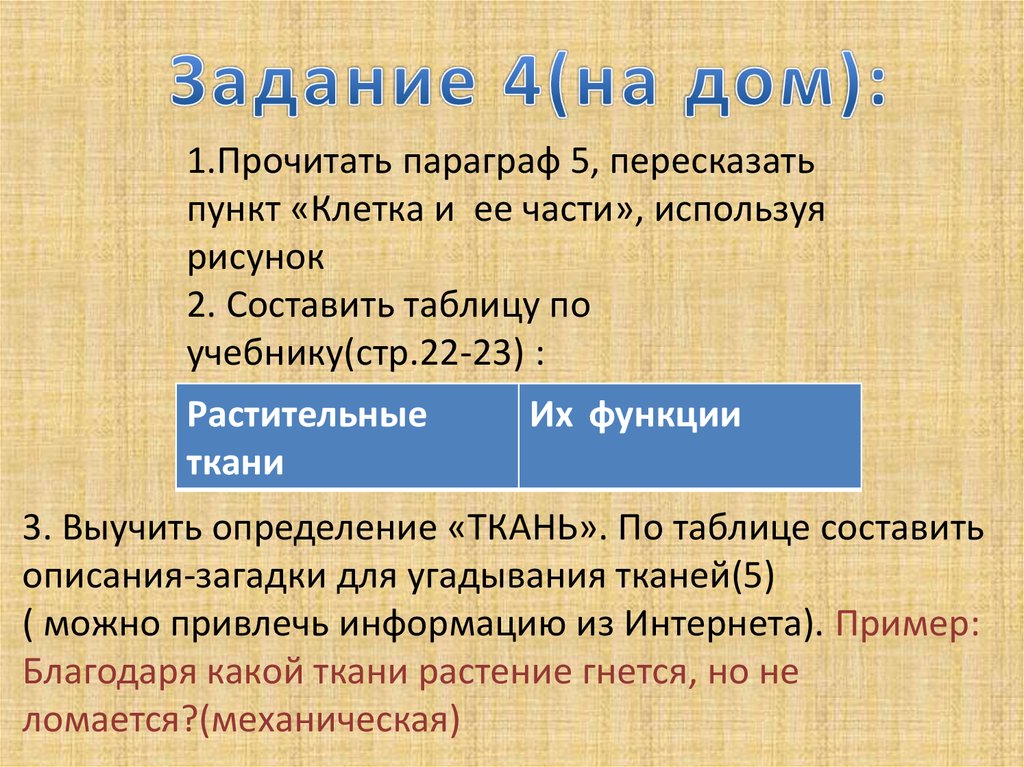 Задание 4(на дом):

1.Прочитать параграф 5, пересказать пункт «Клетка и ее части», используя рисунок
2. Составить таблицу по учебнику(стр.22-23) :

| Растительные ткани | Их функции |
|---|---|

3. Выучить определение «ТКАНЬ». По таблице составить описания-загадки для угадывания тканей(5) ( можно привлечь информацию из Интернета). Пример: Благодаря какой ткани растение гнется, но не ломается?(механическая)